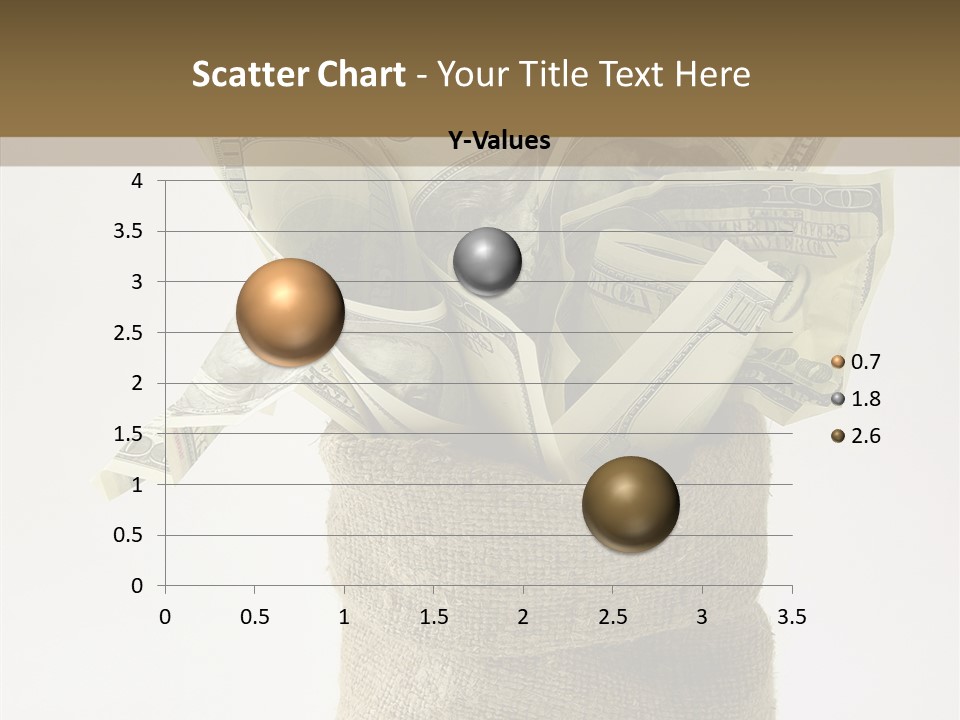 Scatter Chart - Your Title Text Here

Y-Values

4
3.5
3
2.5
2
1.5
1
0.5
0

0 0.5 1 1.5 2 2.5 3 3.5

0.7
1.8
2.6